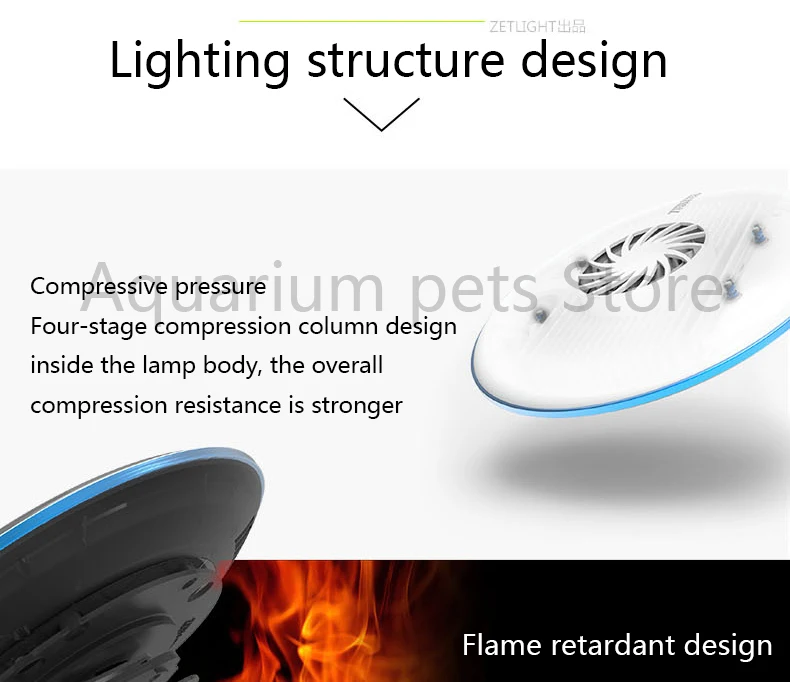 ZETLIGHT出品

Lighting structure design

Aquarium pets Store

Compressive pressure
Four-stage compression column design inside the lamp body, the overall compression resistance is stronger

Flame retardant design